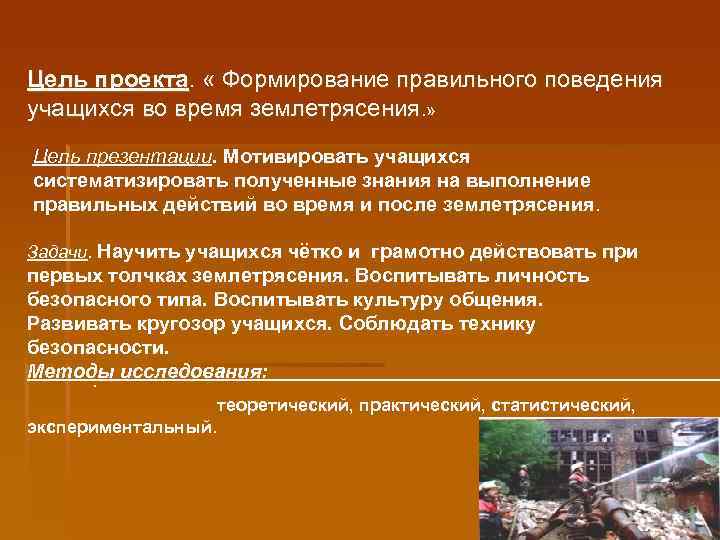 Цель проекта. « Формирование правильного поведения учащихся во время землетрясения.»

Цель презентации. Мотивировать учащихся систематизировать полученные знания на выполнение правильных действий во время и после землетрясения.

Задачи. Научить учащихся чётко и грамотно действовать при первых толчках землетрясения. Воспитывать личность безопасного типа. Воспитывать культуру общения. Развивать кругозор учащихся. Соблюдать технику безопасности.
Методы исследования:
теоретический, практический, статистический, экспериментальный.